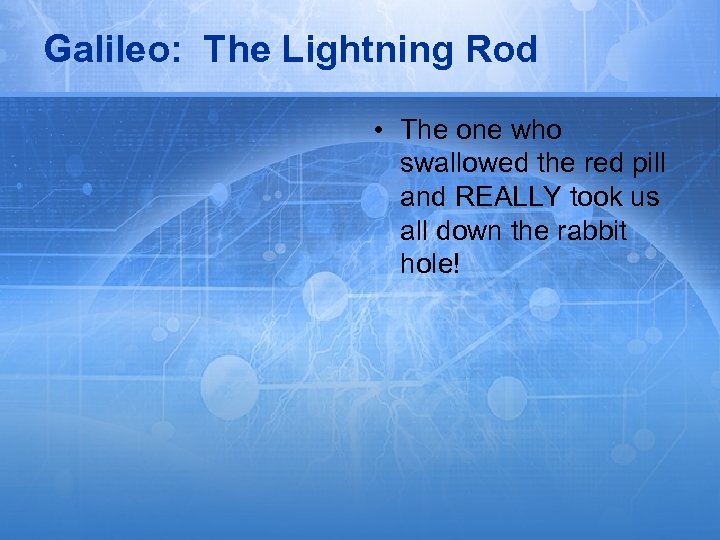 Galileo:  The Lightning Rod

• The one who swallowed the red pill and REALLY took us all down the rabbit hole!